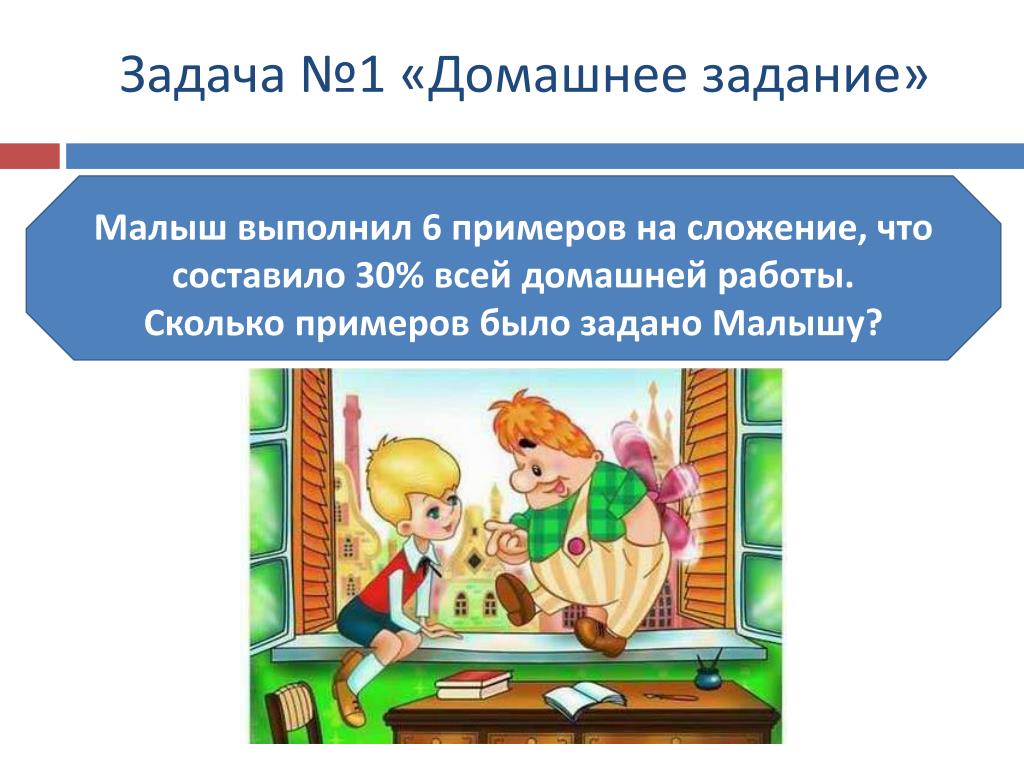 Задача №1 «Домашнее задание»

Малыш выполнил 6 примеров на сложение, что составило 30% всей домашней работы. Сколько примеров было задано Малышу?